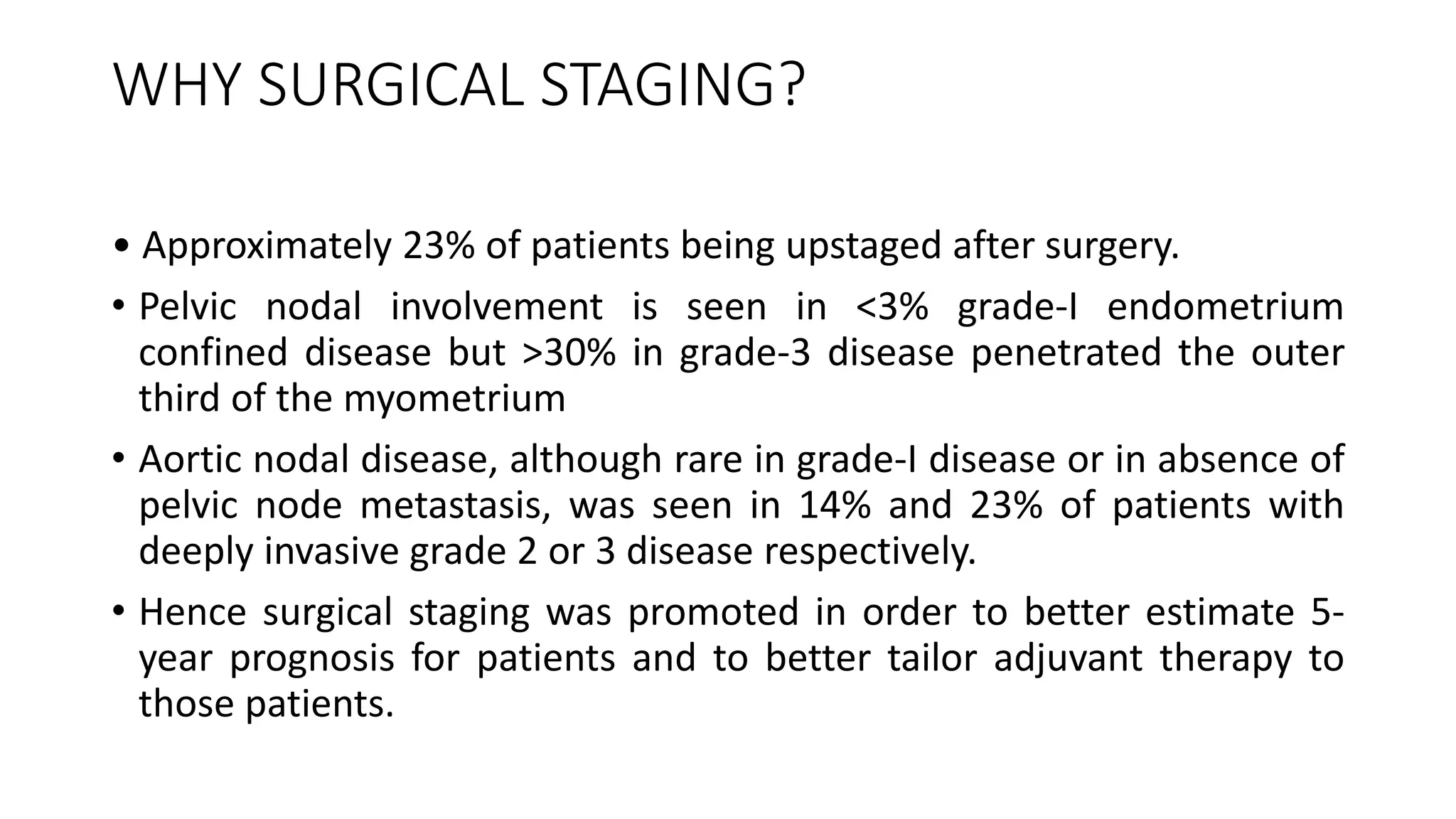 WHY SURGICAL STAGING?

• Approximately 23% of patients being upstaged after surgery.

• Pelvic nodal involvement is seen in <3% grade-I endometrium confined disease but >30% in grade-3 disease penetrated the outer third of the myometrium

• Aortic nodal disease, although rare in grade-I disease or in absence of pelvic node metastasis, was seen in 14% and 23% of patients with deeply invasive grade 2 or 3 disease respectively.

• Hence surgical staging was promoted in order to better estimate 5-year prognosis for patients and to better tailor adjuvant therapy to those patients.